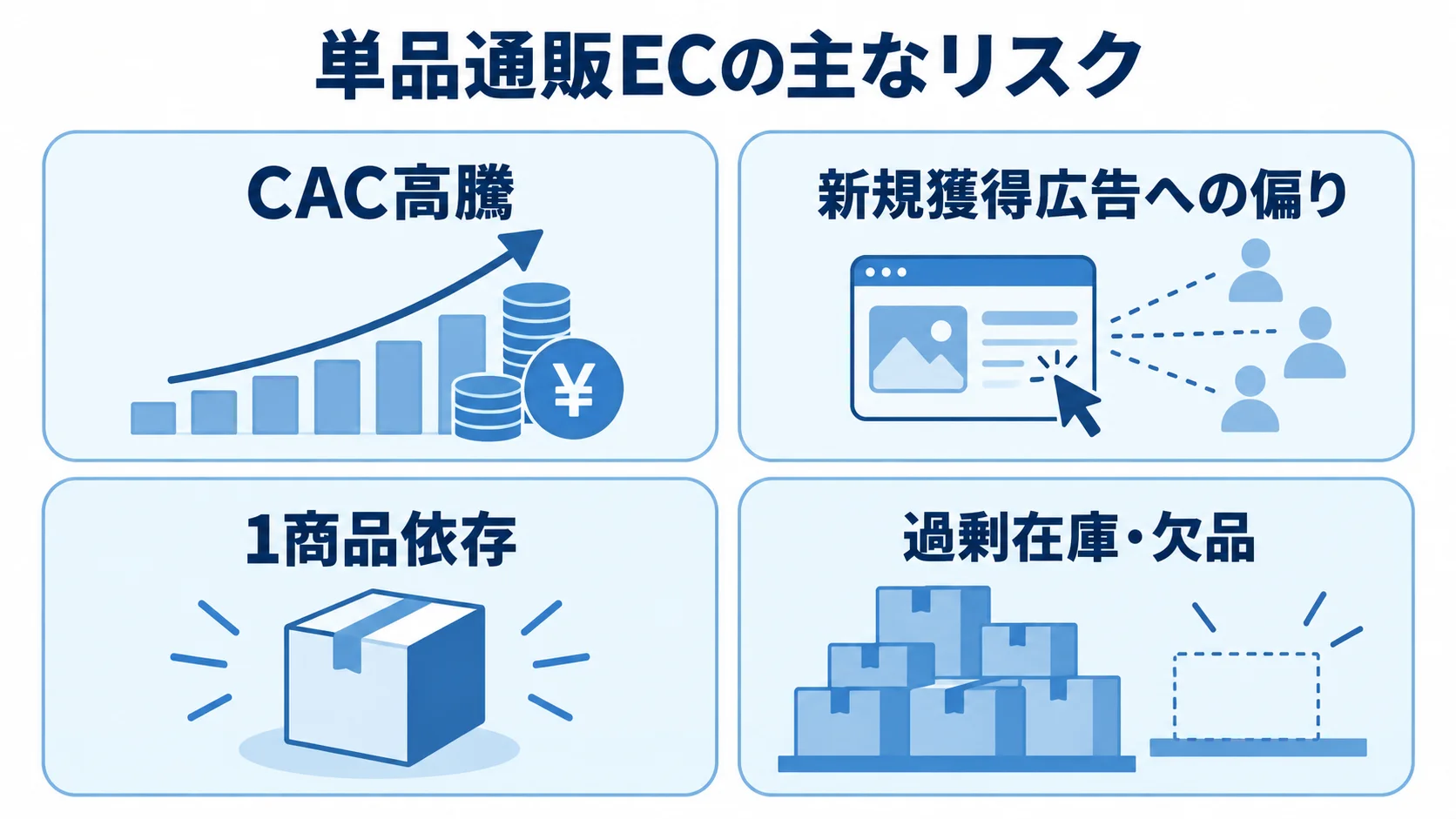 単品通販ECの主なリスク

CAC高騰

¥

新規獲得広告への偏り

1商品依存

過剰在庫・欠品